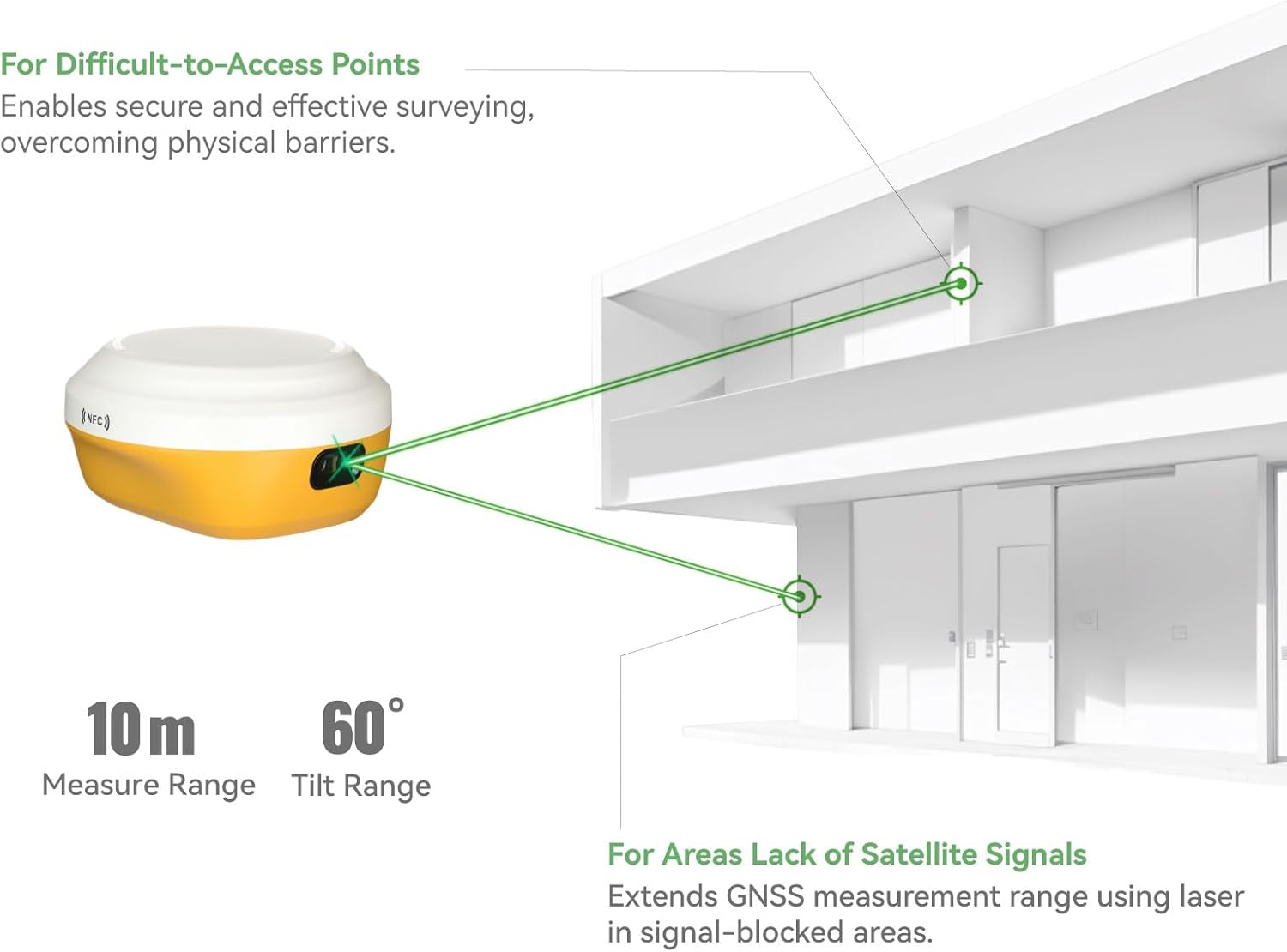 For Difficult-to-Access Points
Enables secure and effective surveying, overcoming physical barriers.

NFC

10 m
Measure Range

60°
Tilt Range

For Areas Lack of Satellite Signals
Extends GNSS measurement range using laser in signal-blocked areas.